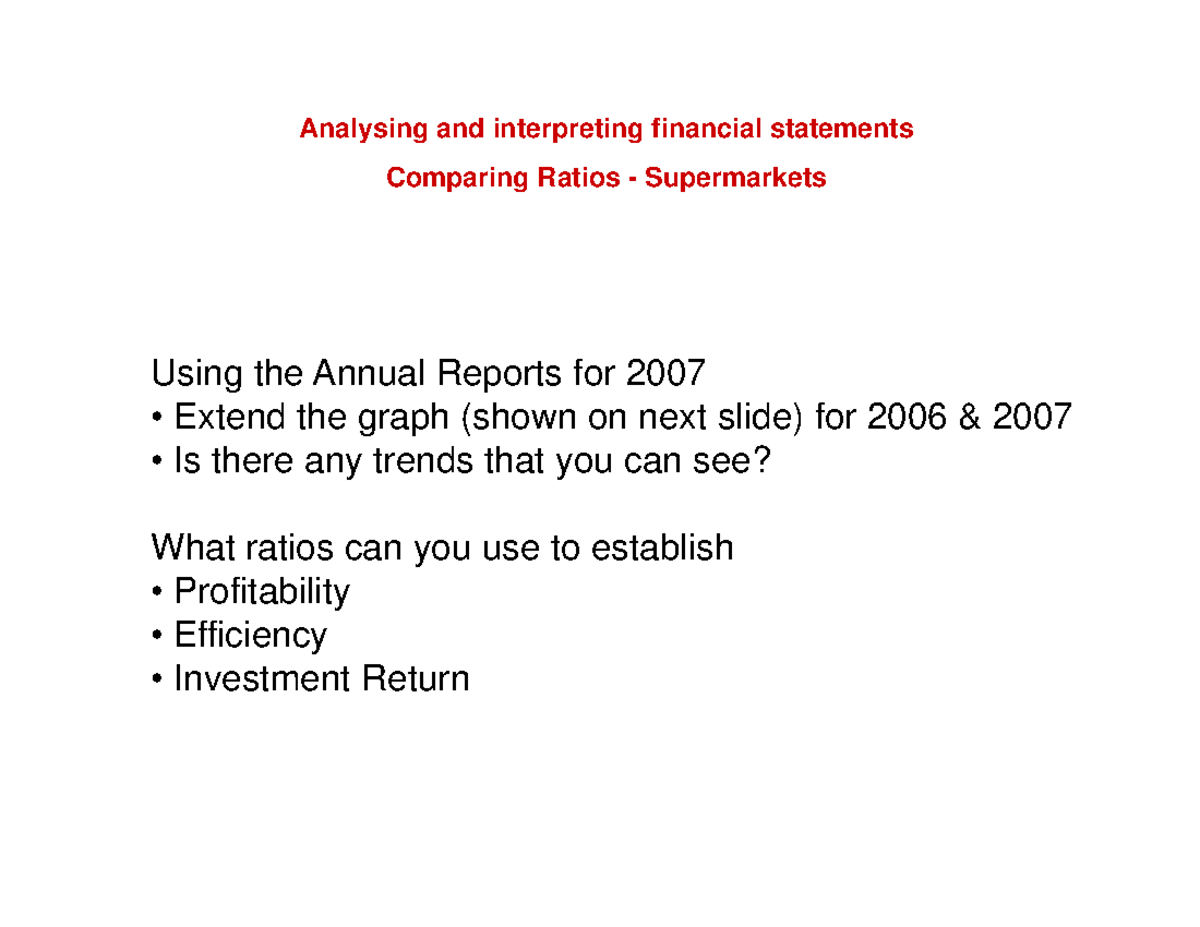 Analysing and interpreting financial statements

Comparing Ratios - Supermarkets

Using the Annual Reports for 2007
• Extend the graph (shown on next slide) for 2006 & 2007
• Is there any trends that you can see?

What ratios can you use to establish
• Profitability
• Efficiency
• Investment Return